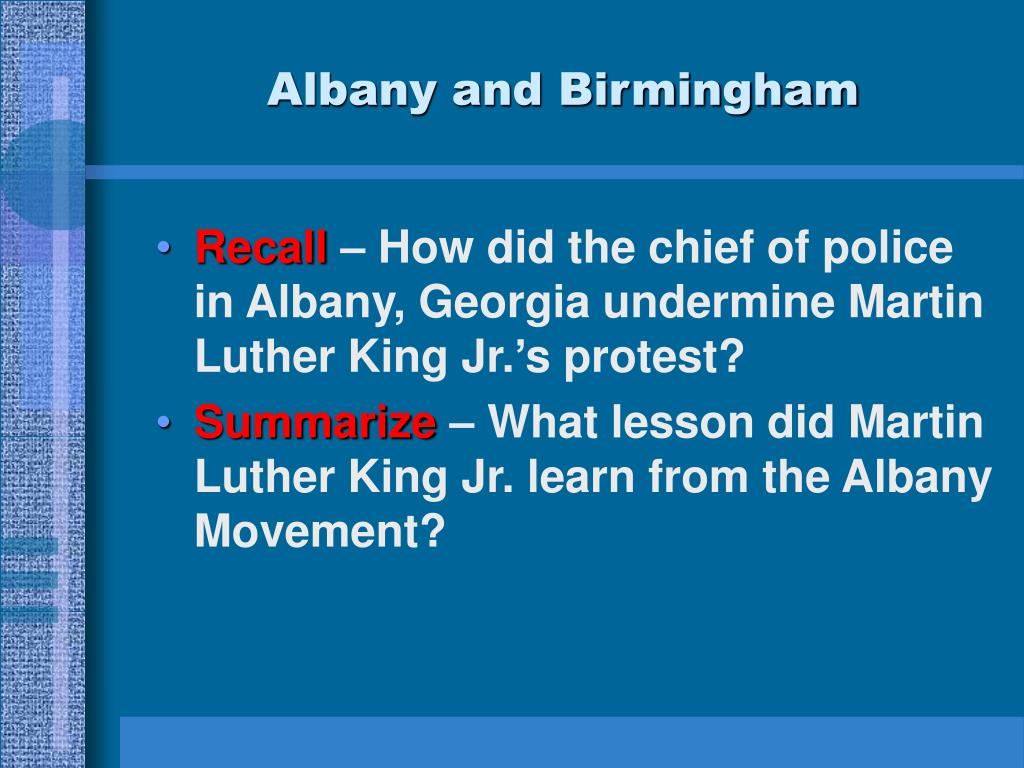 Albany and Birmingham

• Recall – How did the chief of police in Albany, Georgia undermine Martin Luther King Jr.’s protest?
• Summarize – What lesson did Martin Luther King Jr. learn from the Albany Movement?